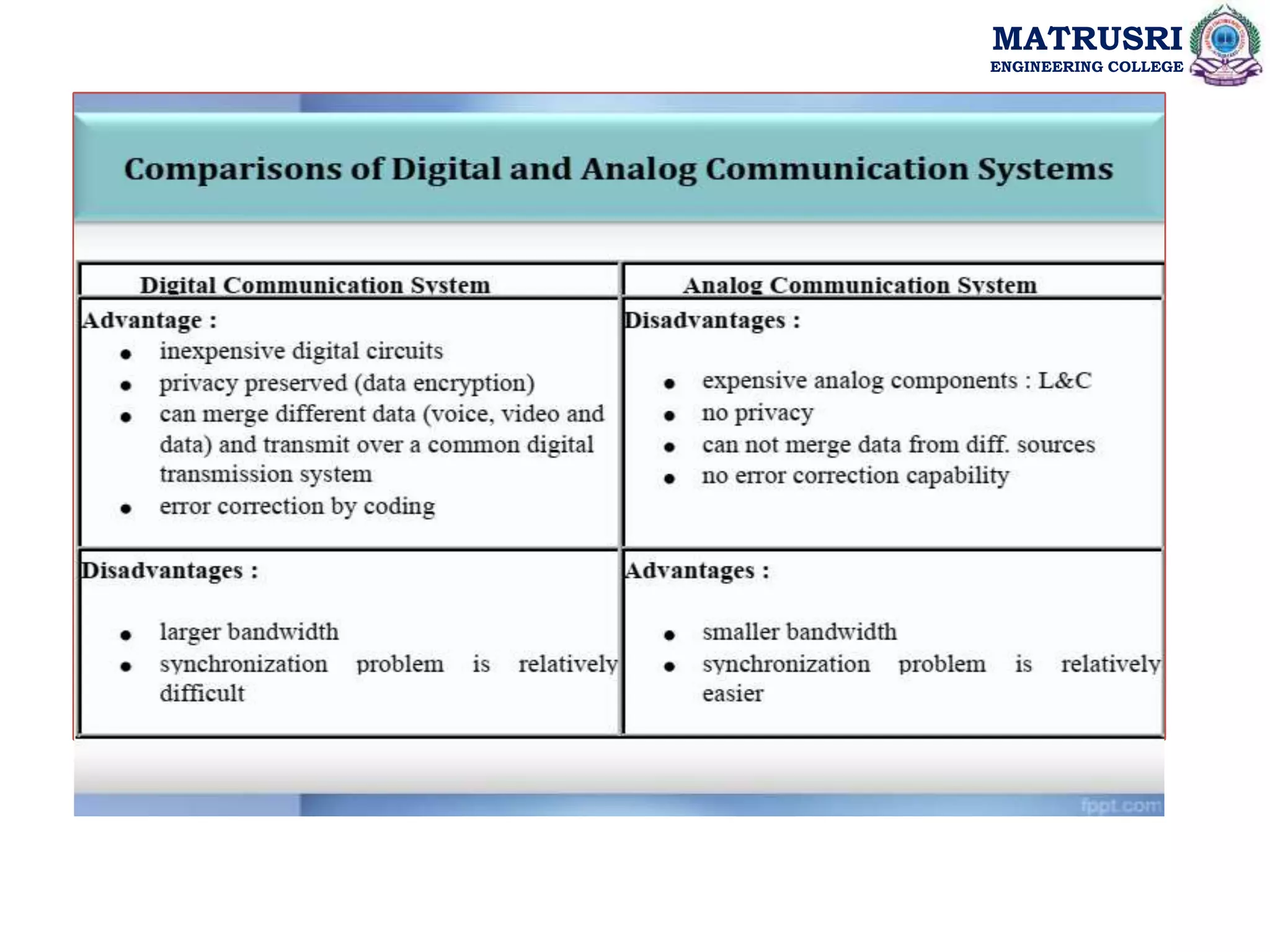 MATRUSRI
ENGINEERING COLLEGE

Comparisons of Digital and Analog Communication Systems

| Digital Communication System | Analog Communication System |
|---|---|
| Advantage : • inexpensive digital circuits • privacy preserved (data encryption) • can merge different data (voice, video and data) and transmit over a common digital transmission system • error correction by coding | Disadvantages : • expensive analog components : L&C • no privacy • can not merge data from diff. sources • no error correction capability |
| Disadvantages : • larger bandwidth • synchronization problem is relatively difficult | Advantages : • smaller bandwidth • synchronization problem is relatively easier |

fppt.com